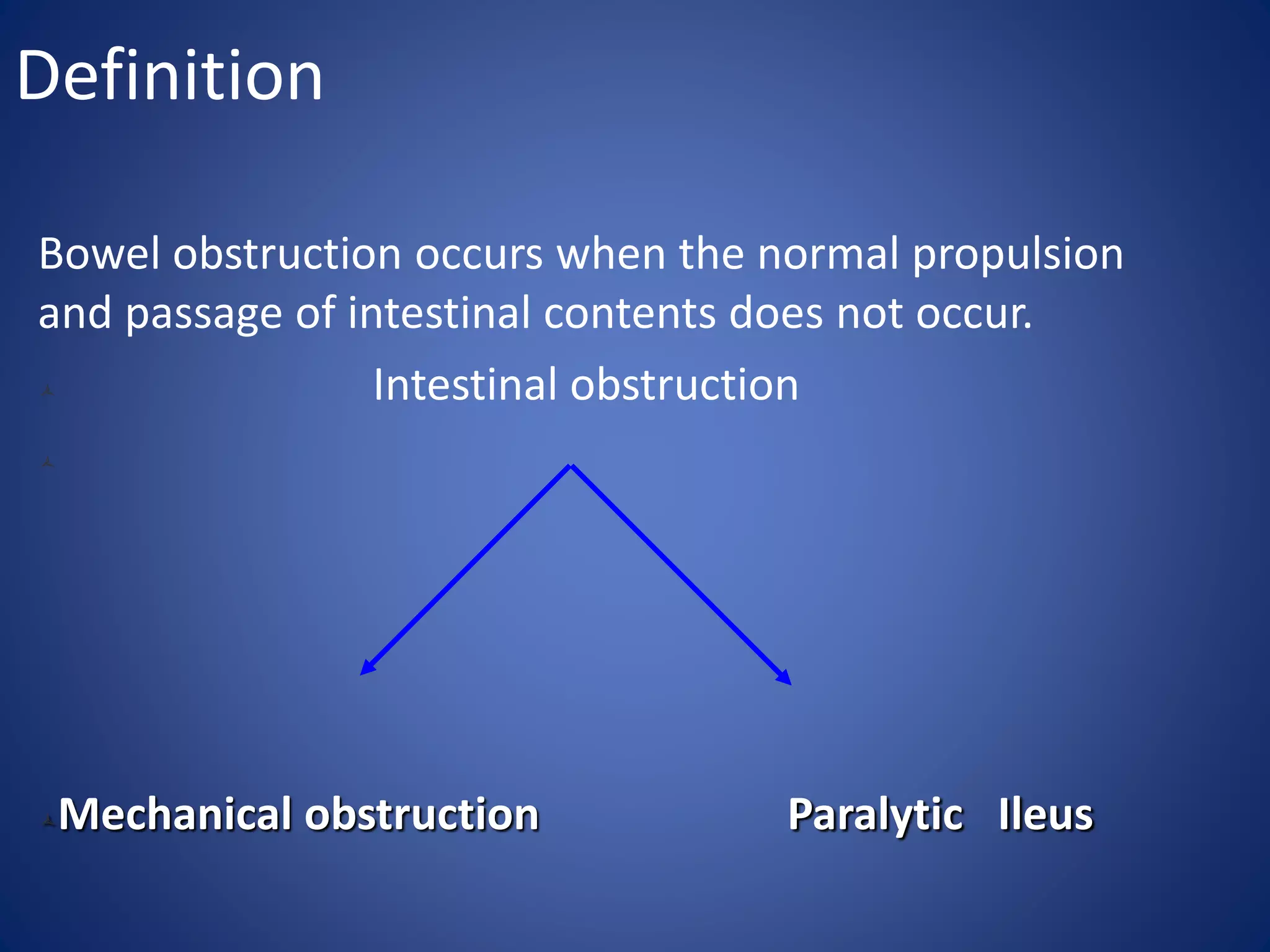 Definition

Bowel obstruction occurs when the normal propulsion and passage of intestinal contents does not occur.

Intestinal obstruction

Mechanical obstruction

Paralytic Ileus